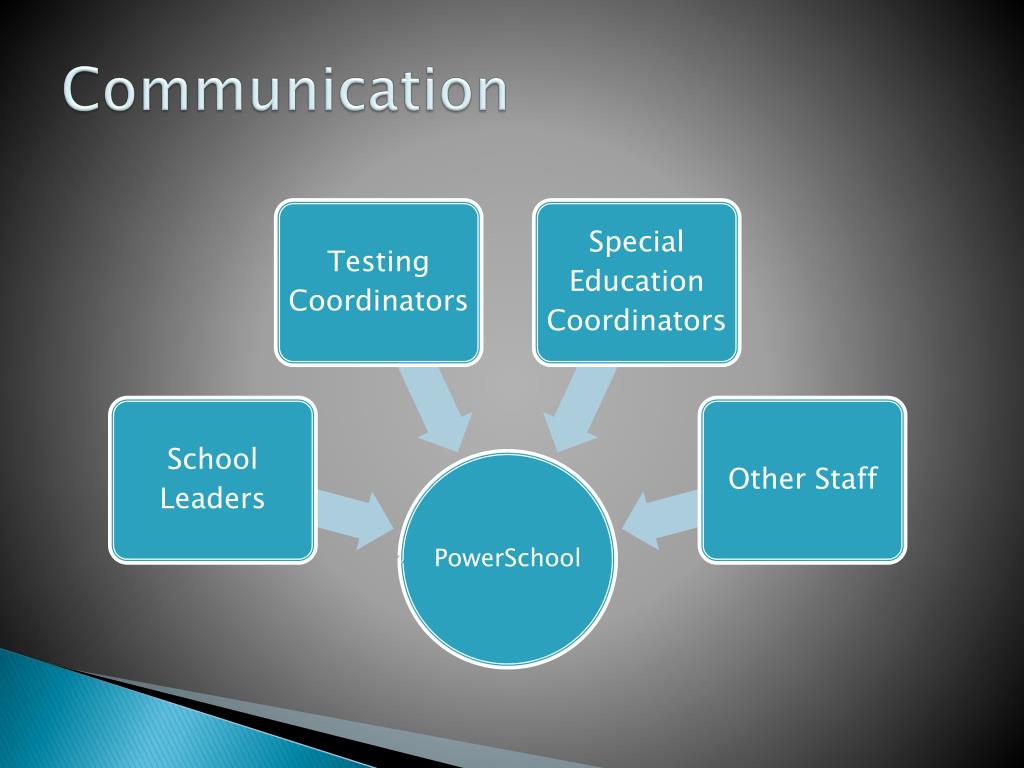 Communication

Testing Coordinators

Special Education Coordinators

School Leaders

Other Staff

PowerSchool